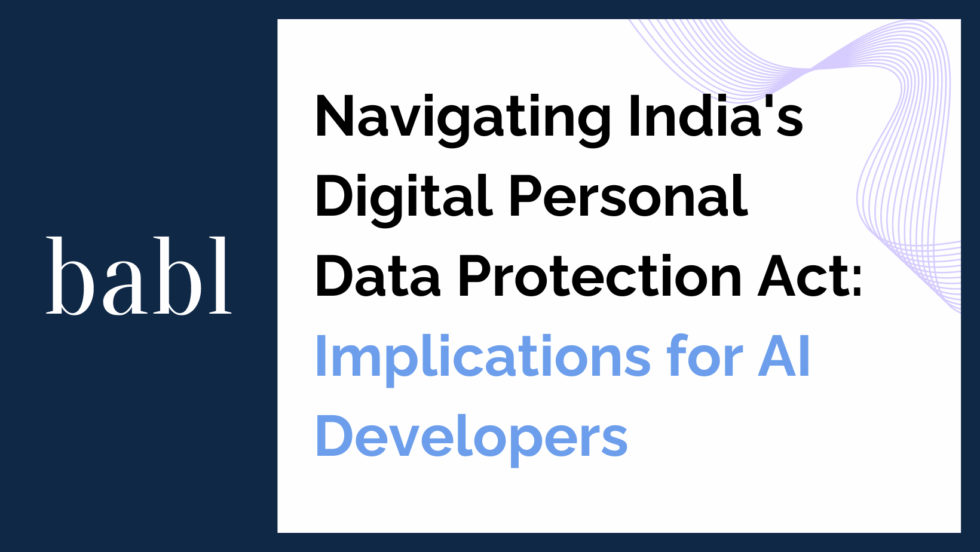 babl

Navigating India's Digital Personal Data Protection Act: Implications for AI Developers